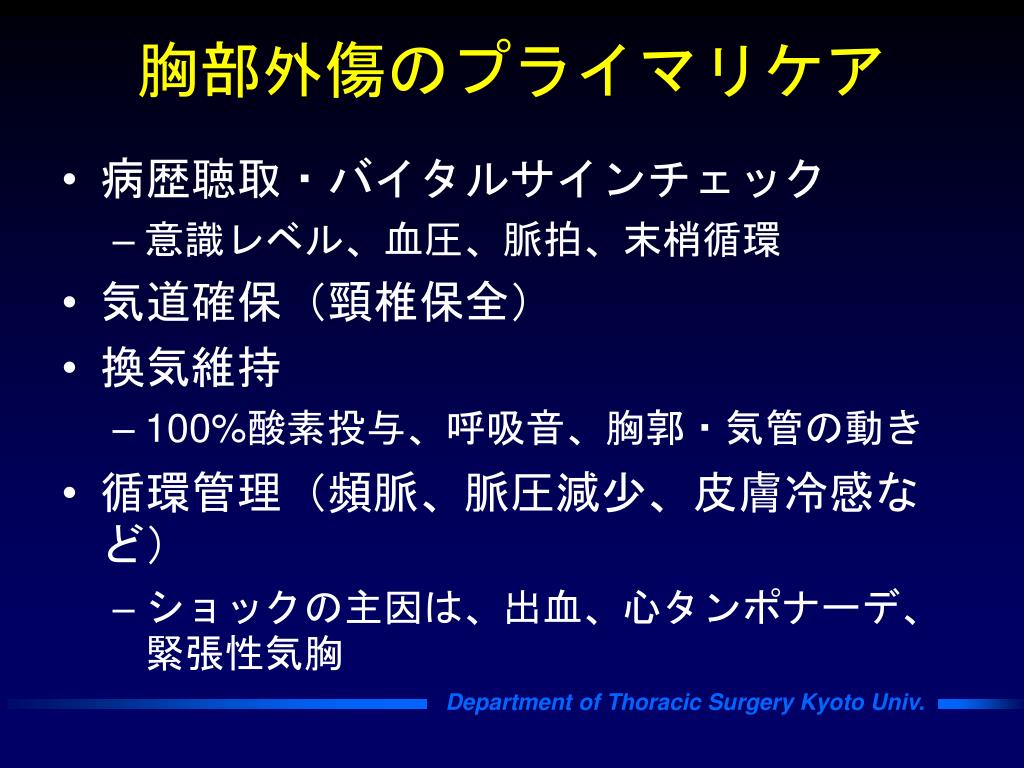 胸部外傷のプライマリケア

• 病歴聴取・バイタルサインチェック
  – 意識レベル、血圧、脈拍、末梢循環
• 気道確保（頸椎保全）
• 換気維持
  – 100%酸素投与、呼吸音、胸郭・気管の動き
• 循環管理（頻脈、脈圧減少、皮膚冷感など）
  – ショックの主因は、出血、心タンポナーデ、緊張性気胸

Department of Thoracic Surgery Kyoto Univ.